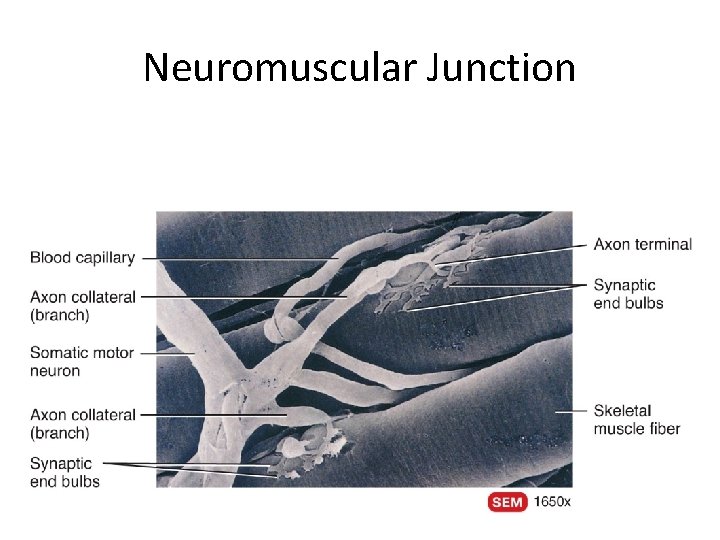 Neuromuscular Junction

Blood capillary

Axon collateral (branch)

Somatic motor neuron

Axon collateral (branch)

Synaptic end bulbs

Axon terminal

Synaptic end bulbs

Skeletal muscle fiber

SEM 1650x